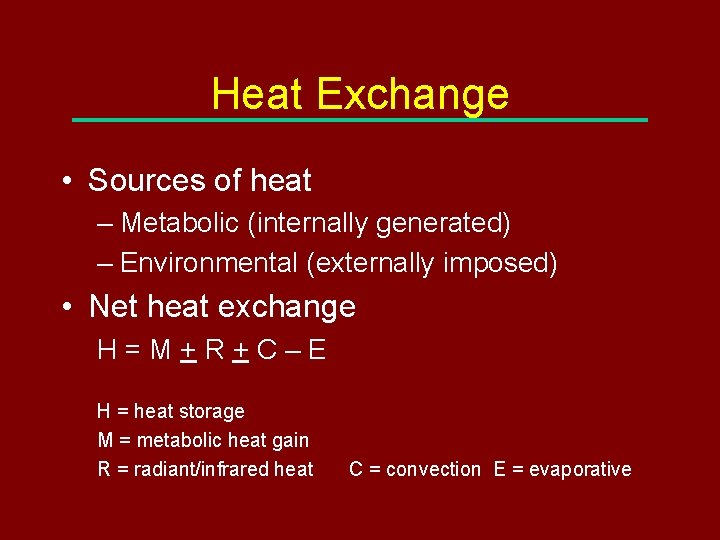 Heat Exchange

• Sources of heat
– Metabolic (internally generated)
– Environmental (externally imposed)

• Net heat exchange
$H = M \pm R \pm C - E$

H = heat storage
M = metabolic heat gain
R = radiant/infrared heat C = convection E = evaporative